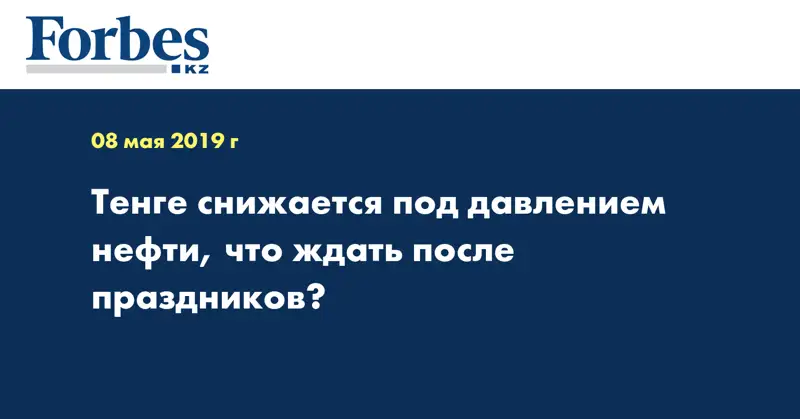 Forbes
KZ

08 мая 2019 г

Тенге снижается под давлением нефти, что ждать после праздников?